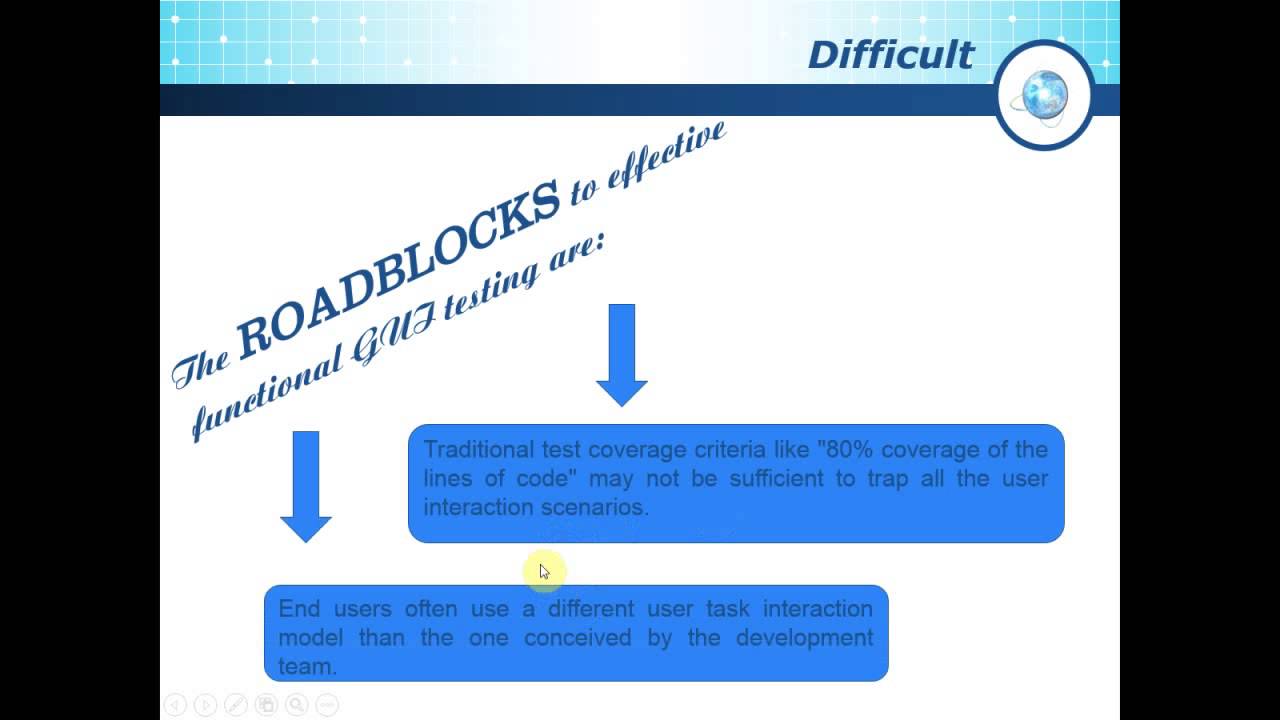 Difficult

The ROADBLOCKS to effective functional GUI testing are:

Traditional test coverage criteria like "80% coverage of the lines of code" may not be sufficient to trap all the user interaction scenarios.

End users often use a different user task interaction model than the one conceived by the development team.